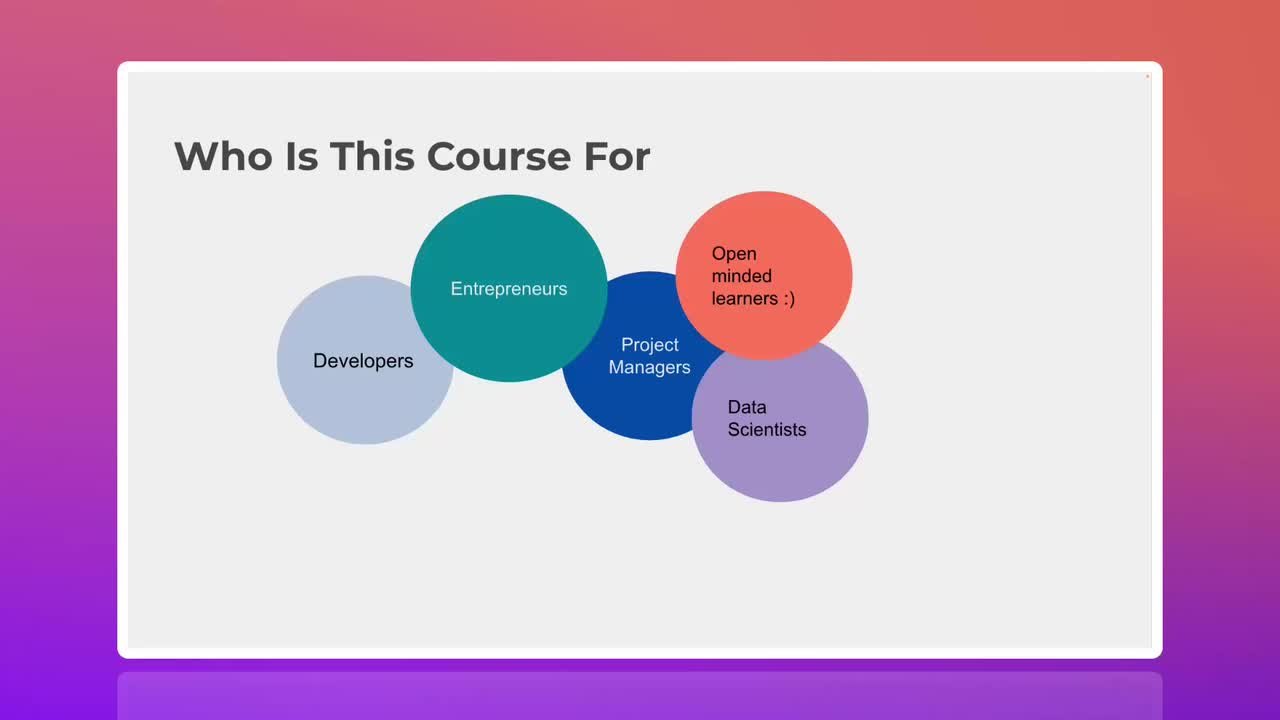 Who Is This Course For

Developers

Entrepreneurs

Project Managers

Open minded learners :)

Data Scientists